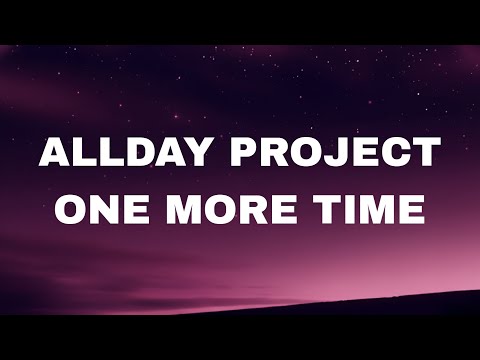 ALLDAY PROJECT
ONE MORE TIME